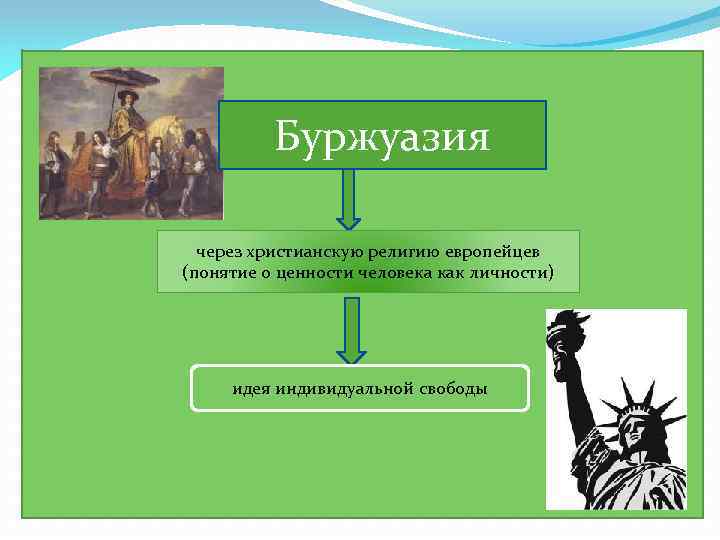 Буржуазия

через христианскую религию европейцев (понятие о ценности человека как личности)

идея индивидуальной свободы